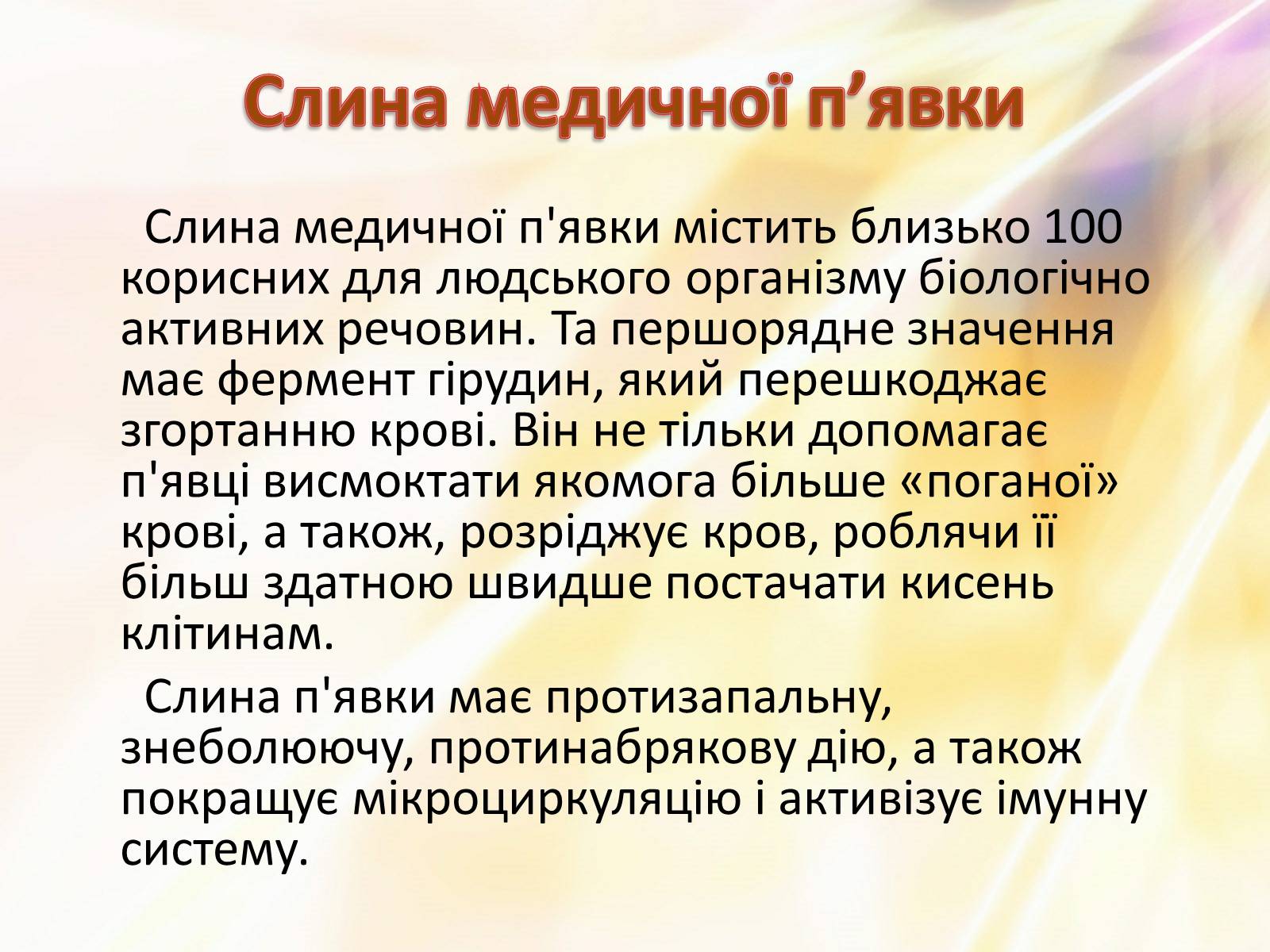 Слина медичної п’явки

Слина медичної п'явки містить близько 100 корисних для людського організму біологічно активних речовин. Та першорядне значення має фермент гірудин, який перешкоджає згортанню крові. Він не тільки допомагає п'явці висмоктати якомога більше «поганої» крові, а також, розріджує кров, роблячи її більш здатною швидше постачати кисень клітинам.

Слина п'явки має протизапальну, знеболюючу, протинабрякову дію, а також покращує мікроциркуляцію і активізує імунну систему.